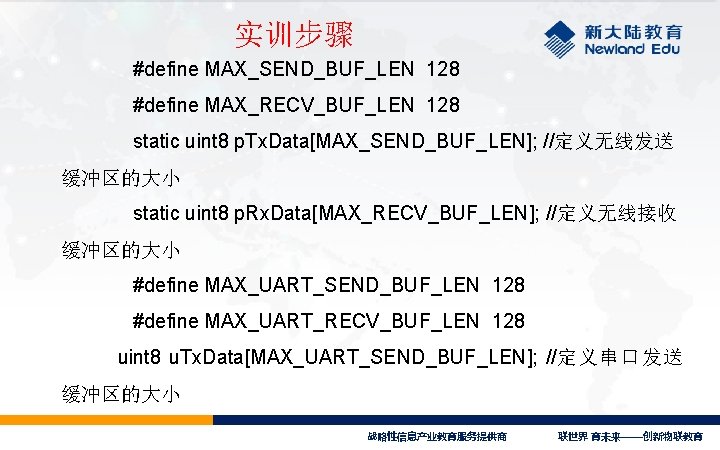 实训步骤

新大陆教育
Newland Edu

#define MAX_SEND_BUF_LEN 128

#define MAX_RECV_BUF_LEN 128

static uint8 pTxData[MAX_SEND_BUF_LEN]; //定义无线发送缓冲区的大小

static uint8 pRxData[MAX_RECV_BUF_LEN]; //定义无线接收缓冲区的大小

#define MAX_UART_SEND_BUF_LEN 128

#define MAX_UART_RECV_BUF_LEN 128

uint8 uTxData[MAX_UART_SEND_BUF_LEN]; //定义串口发送缓冲区的大小

战略性信息产业教育服务提供商

联世界 育未来——创新物联教育